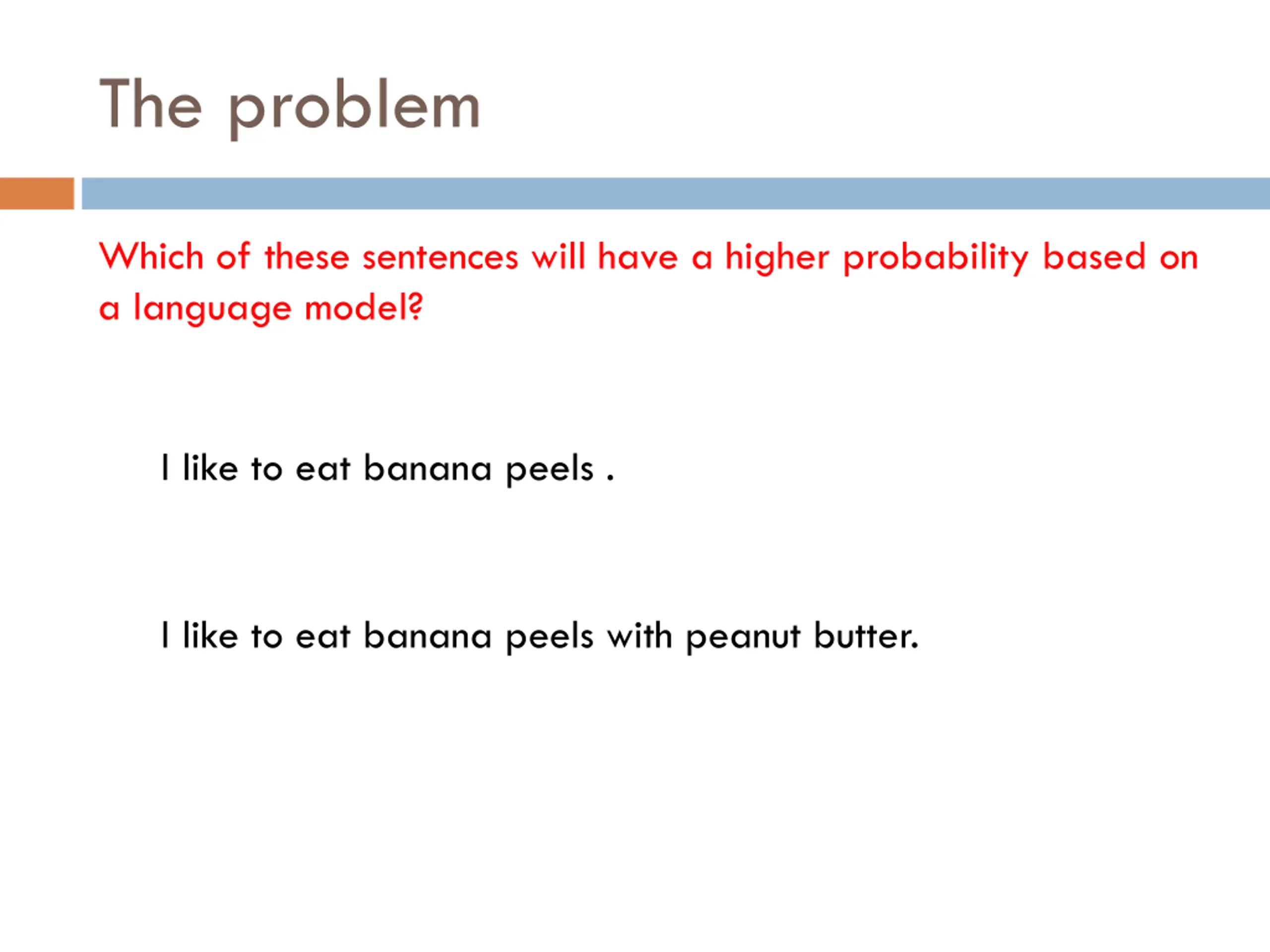 The problem

Which of these sentences will have a higher probability based on a language model?

I like to eat banana peels .

I like to eat banana peels with peanut butter.